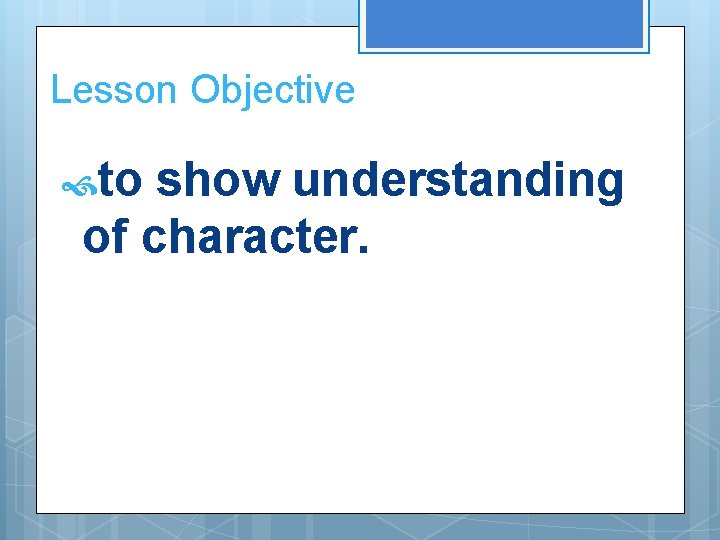 Lesson Objective

to show understanding of character.